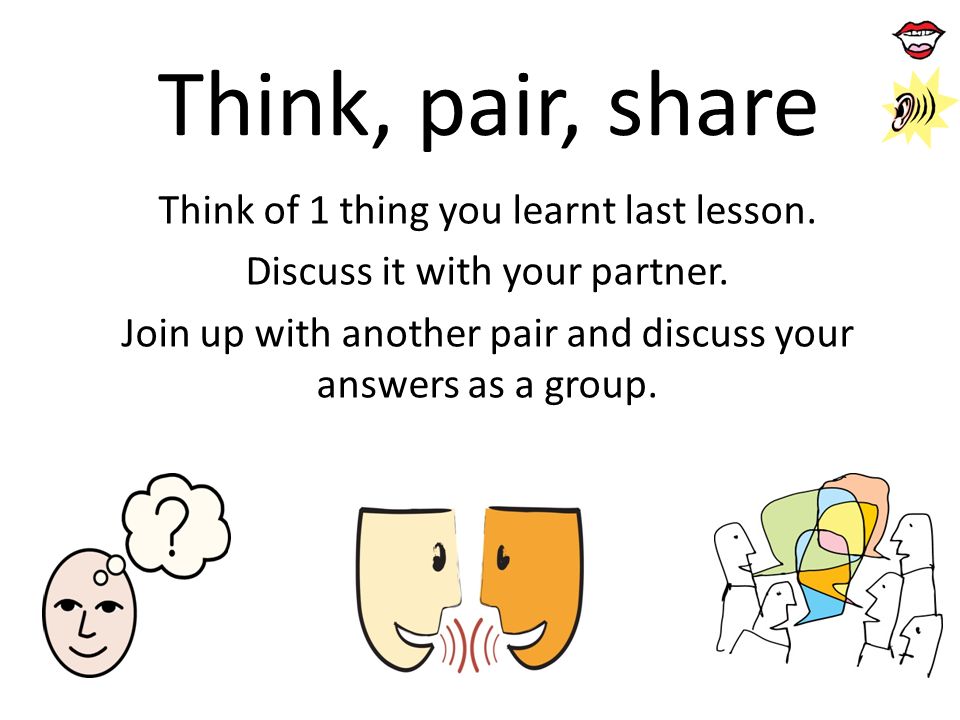 Think, pair, share

Think of 1 thing you learnt last lesson.

Discuss it with your partner.

Join up with another pair and discuss your answers as a group.

?